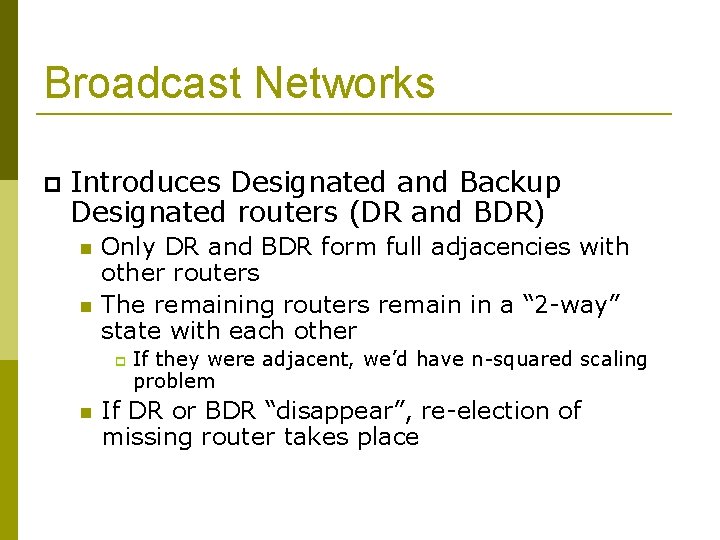 Broadcast Networks

Introduces Designated and Backup Designated routers (DR and BDR)

Only DR and BDR form full adjacencies with other routers

The remaining routers remain in a “2-way” state with each other

If they were adjacent, we’d have n-squared scaling problem

If DR or BDR “disappear”, re-election of missing router takes place